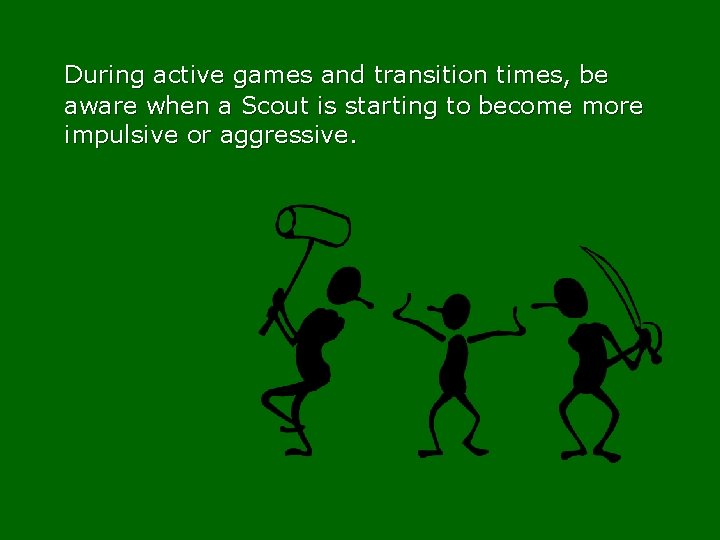 During active games and transition times, be aware when a Scout is starting to become more impulsive or aggressive.